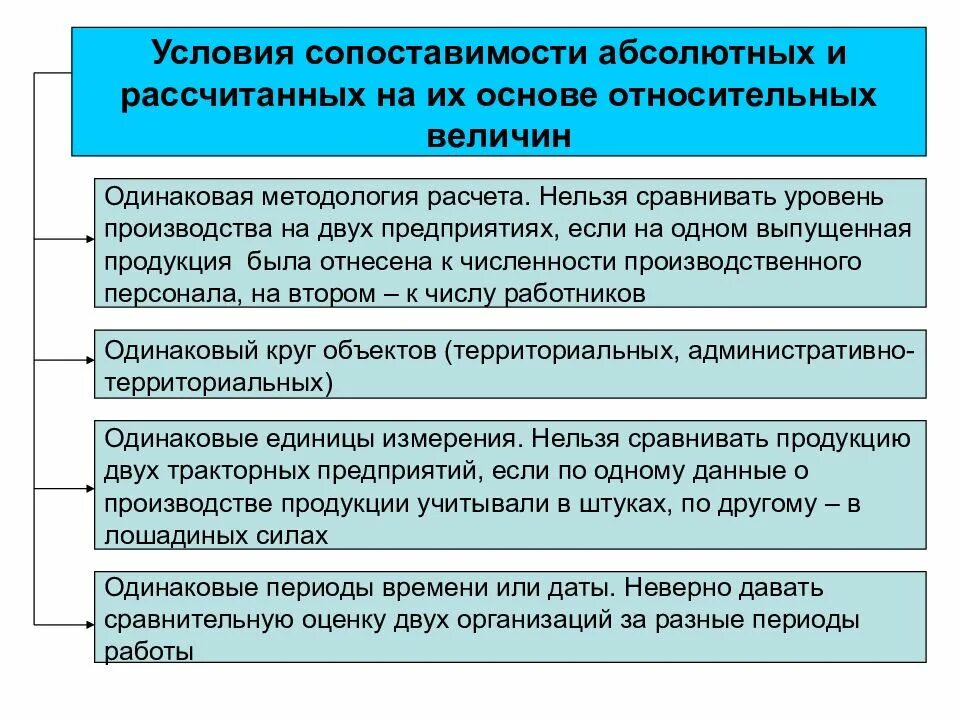 Условия сопоставимости абсолютных и рассчитанных на их основе относительных величин

Одинаковая методология расчета. Нельзя сравнивать уровень производства на двух предприятиях, если на одном выпущенная продукция была отнесена к численности производственного персонала, на втором – к числу работников

Одинаковый круг объектов (территориальных, административно-территориальных)

Одинаковые единицы измерения. Нельзя сравнивать продукцию двух тракторных предприятий, если по одному данные о производстве продукции учитывали в штуках, по другому – в лошадиных силах

Одинаковые периоды времени или даты. Неверно давать сравнительную оценку двух организаций за разные периоды работы